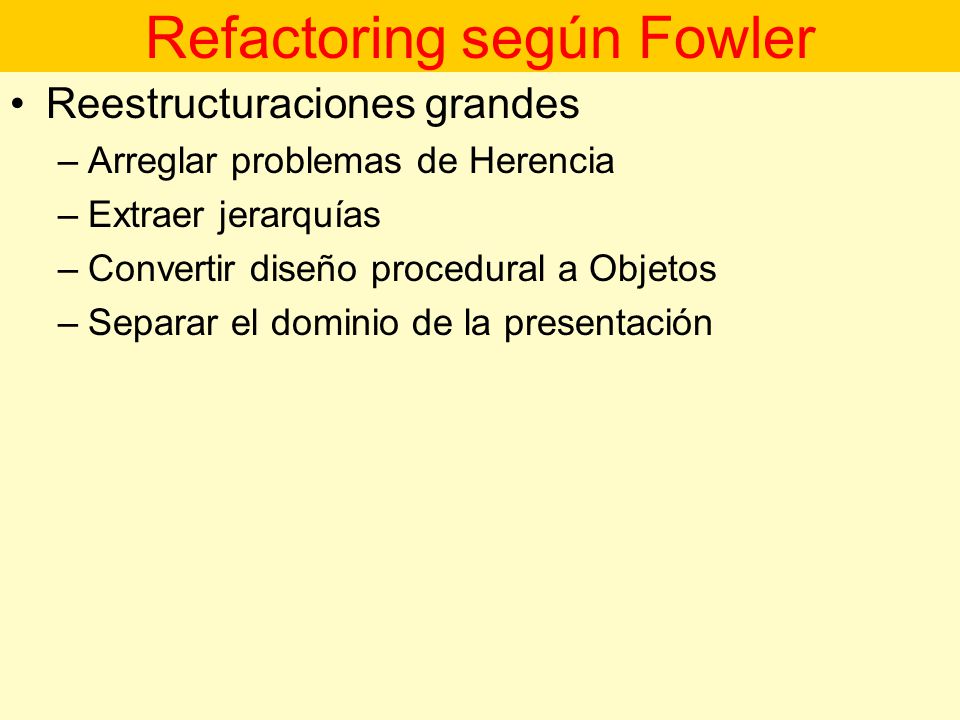 Refactoring según Fowler

• Reestructuraciones grandes
– Arreglar problemas de Herencia
– Extraer jerarquías
– Convertir diseño procedural a Objetos
– Separar el dominio de la presentación